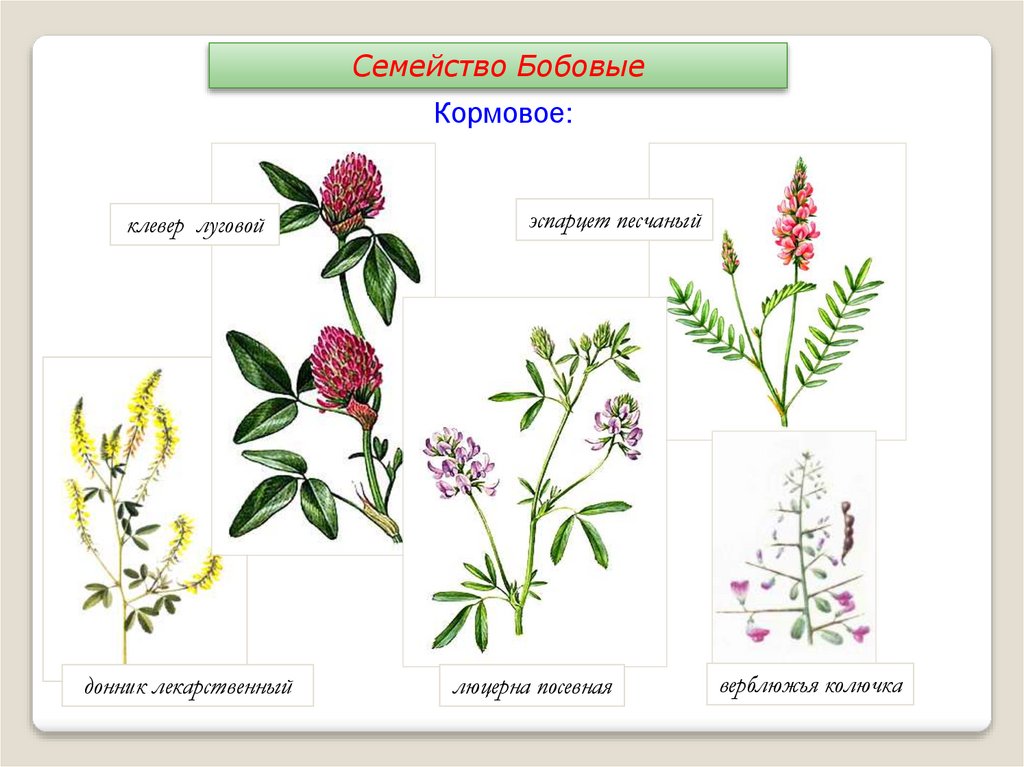 Семейство Бобовые

Кормовое:

клевер луговой

эспарцет песчаный

донник лекарственный

люцерна посевная

верблюжья колючка